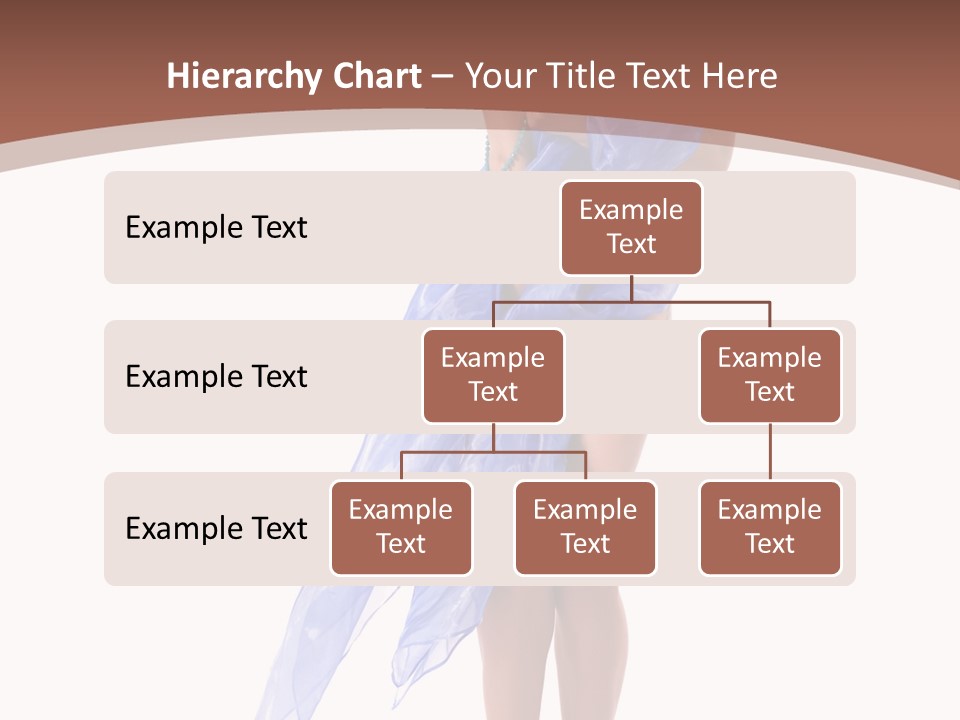 Hierarchy Chart – Your Title Text Here

Example Text

Example Text

Example Text

Example Text

Example Text

Example Text

Example Text

Example Text

Example Text